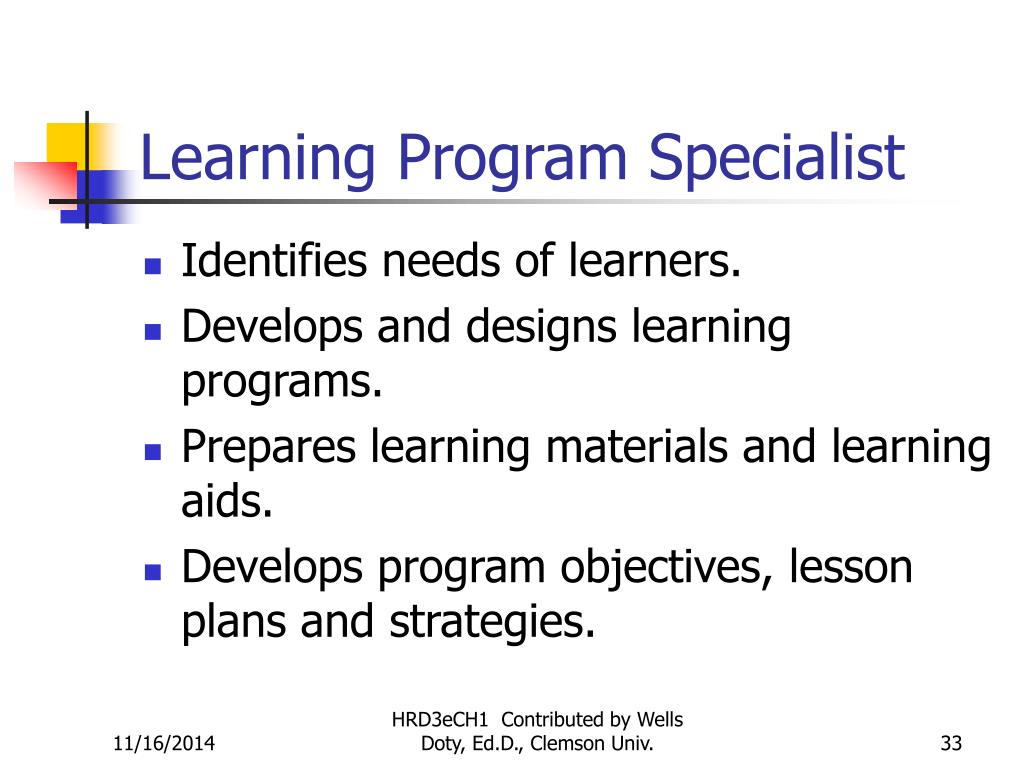 Learning Program Specialist

- Identifies needs of learners.
- Develops and designs learning programs.
- Prepares learning materials and learning aids.
- Develops program objectives, lesson plans and strategies.

11/16/2014

HRD3eCH1 Contributed by Wells Doty, Ed.D., Clemson Univ.

33